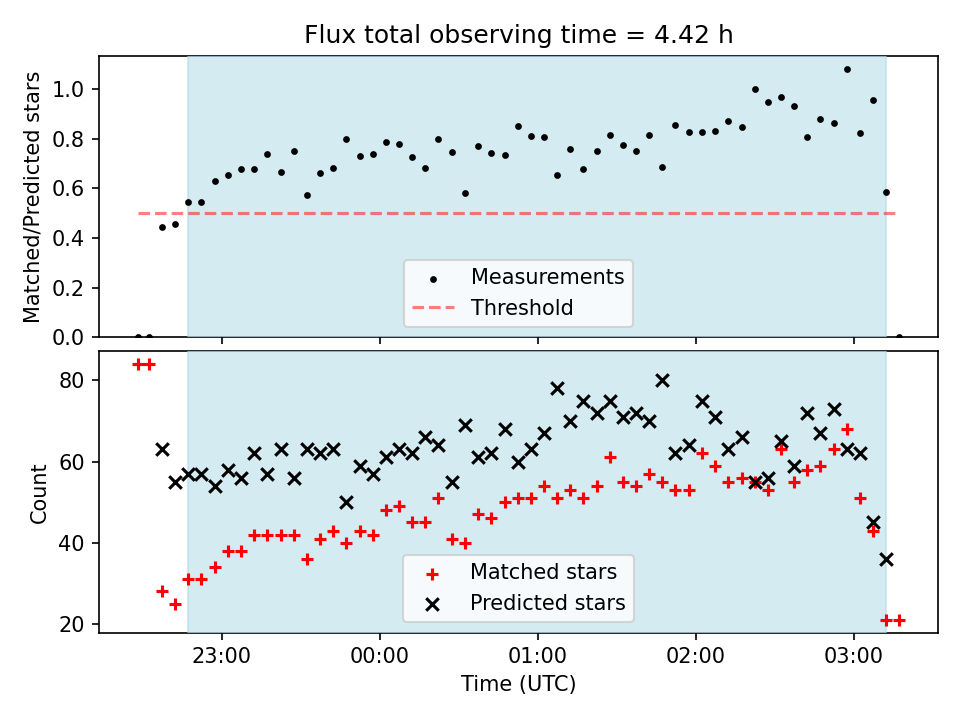 Flux total observing time = 4.42 h

Matched/Predicted stars

1.0
0.8
0.6
0.4
0.2
0.0

Measurements
Threshold

Count

80
60
40
20

Matched stars
Predicted stars

23:00
00:00
01:00
02:00
03:00

Time (UTC)